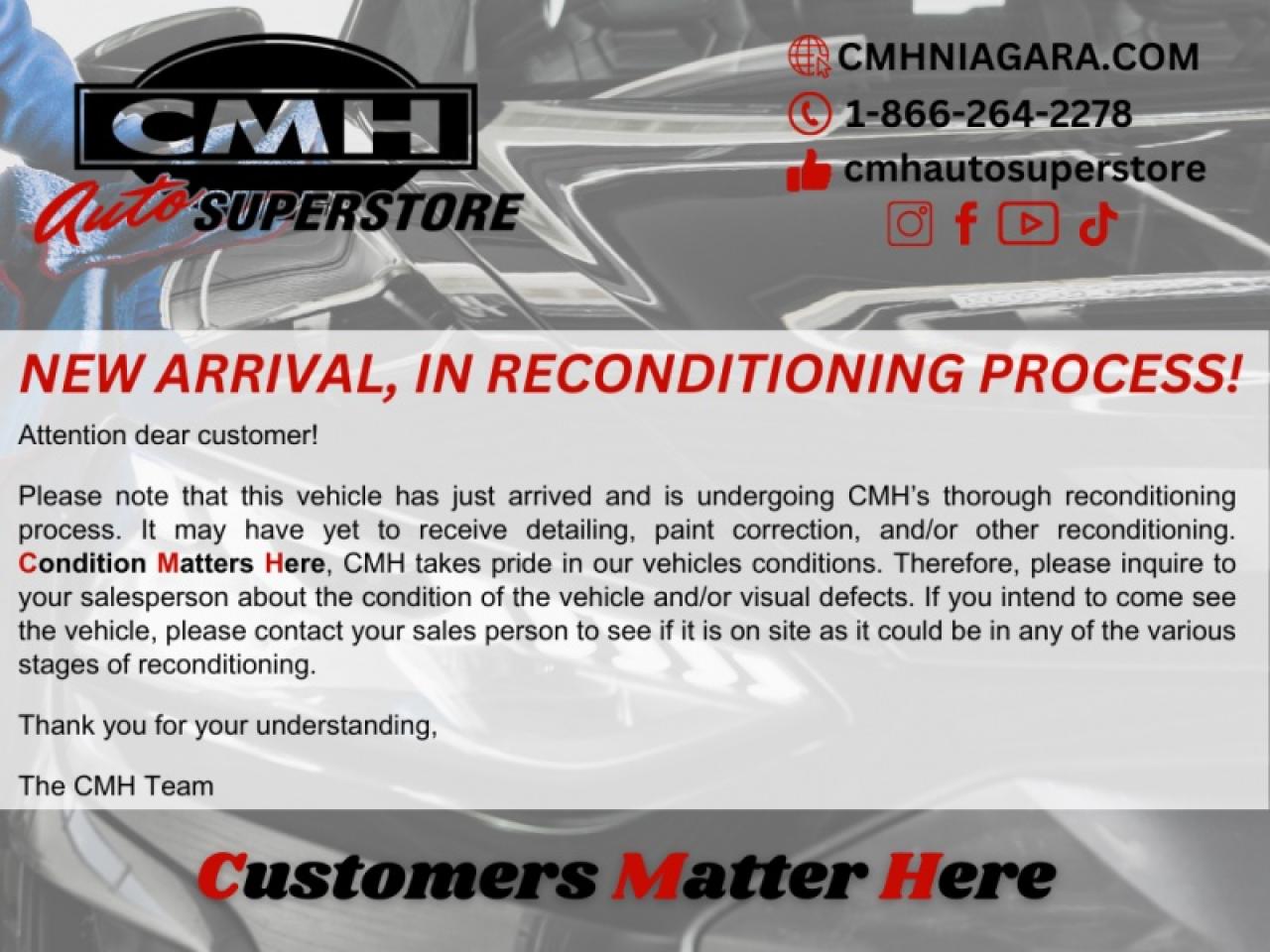 CMH
Auto SUPERSTORE

CMHNIAGARA.COM
1-866-264-2278
cmhautosuperstore

NEW ARRIVAL, IN RECONDITIONING PROCESS!

Attention dear customer!

Please note that this vehicle has just arrived and is undergoing CMH's thorough reconditioning process. It may have yet to receive detailing, paint correction, and/or other reconditioning. Condition Matters Here, CMH takes pride in our vehicles conditions. Therefore, please inquire to your salesperson about the condition of the vehicle and/or visual defects. If you intend to come see the vehicle, please contact your sales person to see if it is on site as it could be in any of the various stages of reconditioning.

Thank you for your understanding,

The CMH Team

Customers Matter Here